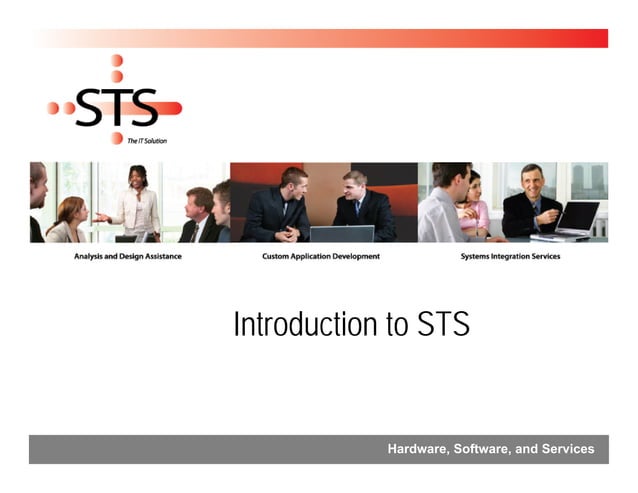 STS
The IT Solution

Analysis and Design Assistance

Custom Application Development

Systems Integration Services

Introduction to STS

Hardware, Software, and Services